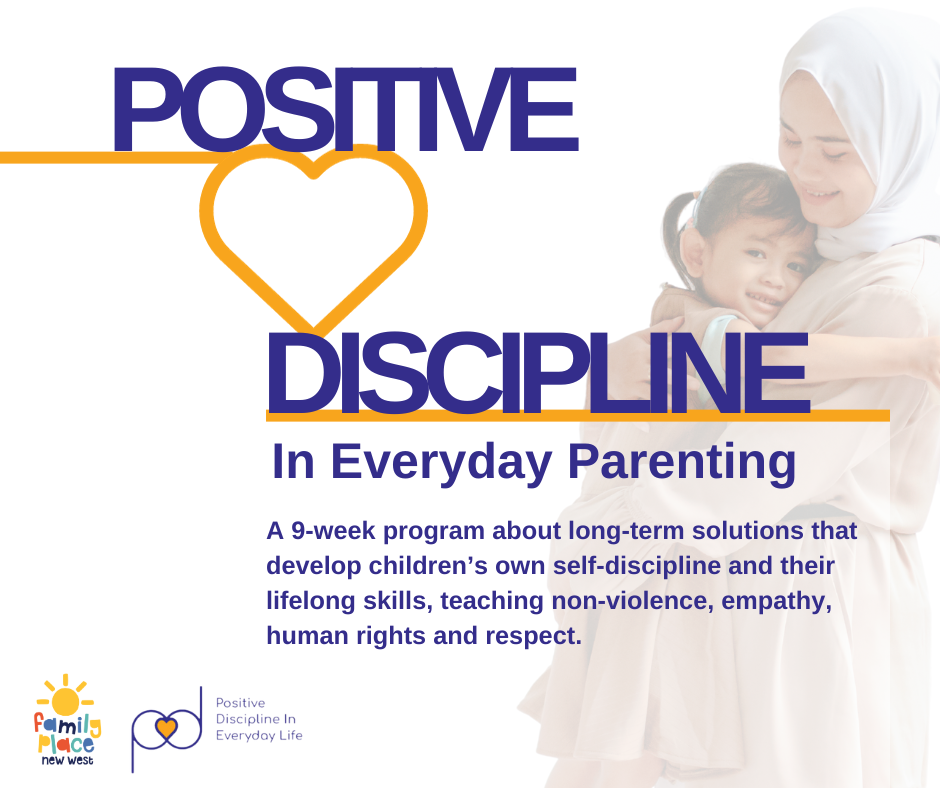 POSITIVE

DISCIPLINE

In Everyday Parenting

A 9-week program about long-term solutions that develop children's own self-discipline and their lifelong skills, teaching non-violence, empathy, human rights and respect.

family place new west

pd Positive Discipline In Everyday Life